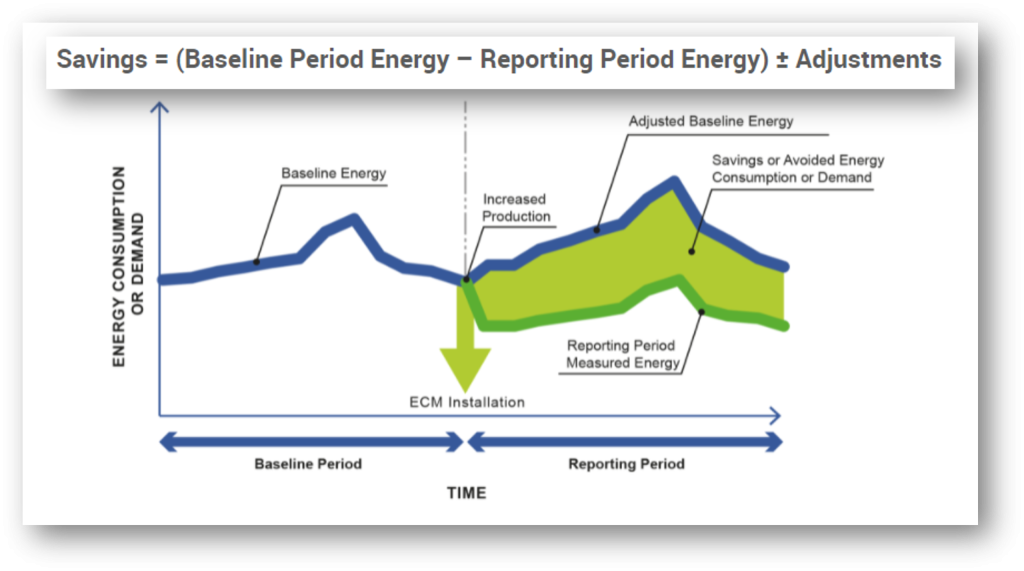 Savings = (Baseline Period Energy − Reporting Period Energy) ± Adjustments

ENERGY CONSUMPTION OR DEMAND

Baseline Energy

Increased Production

Adjusted Baseline Energy

Savings or Avoided Energy Consumption or Demand

Reporting Period Measured Energy

ECM Installation

Baseline Period

Reporting Period

TIME